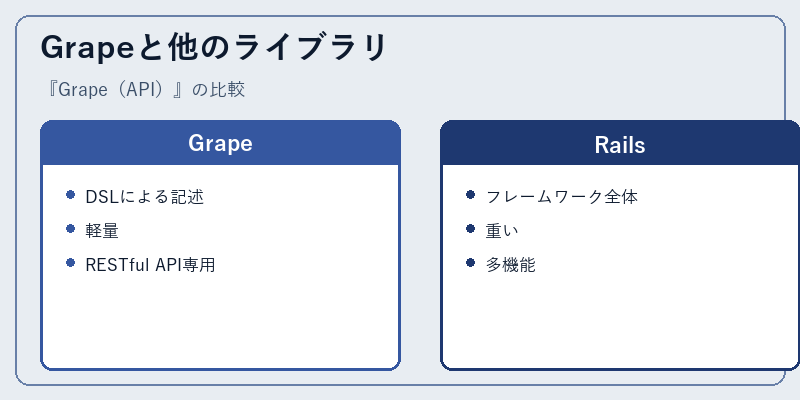 Grapeと他のライブラリ

『Grape（API）』の比較

Grape

- DSLによる記述
- 軽量
- RESTful API専用

Rails

- フレームワーク全体
- 重い
- 多機能